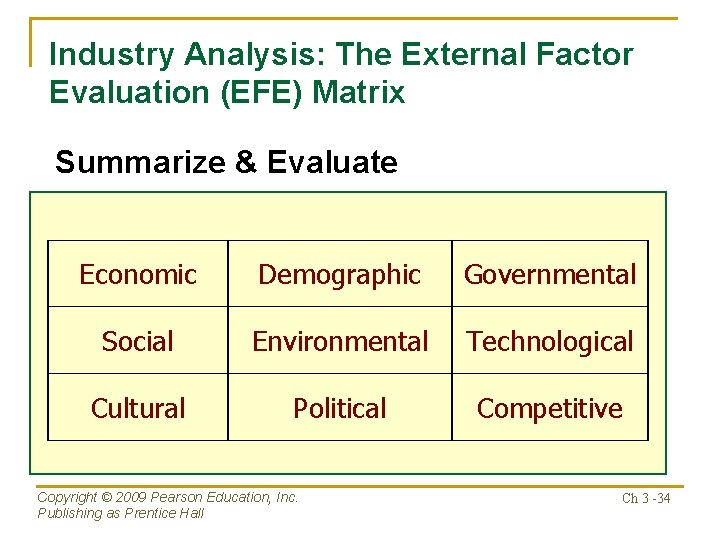 Industry Analysis: The External Factor Evaluation (EFE) Matrix

Summarize & Evaluate

| Economic | Demographic | Governmental |
|---|---|---|
| Social | Environmental | Technological |
| Cultural | Political | Competitive |

Copyright © 2009 Pearson Education, Inc.
Publishing as Prentice Hall

Ch 3 -34